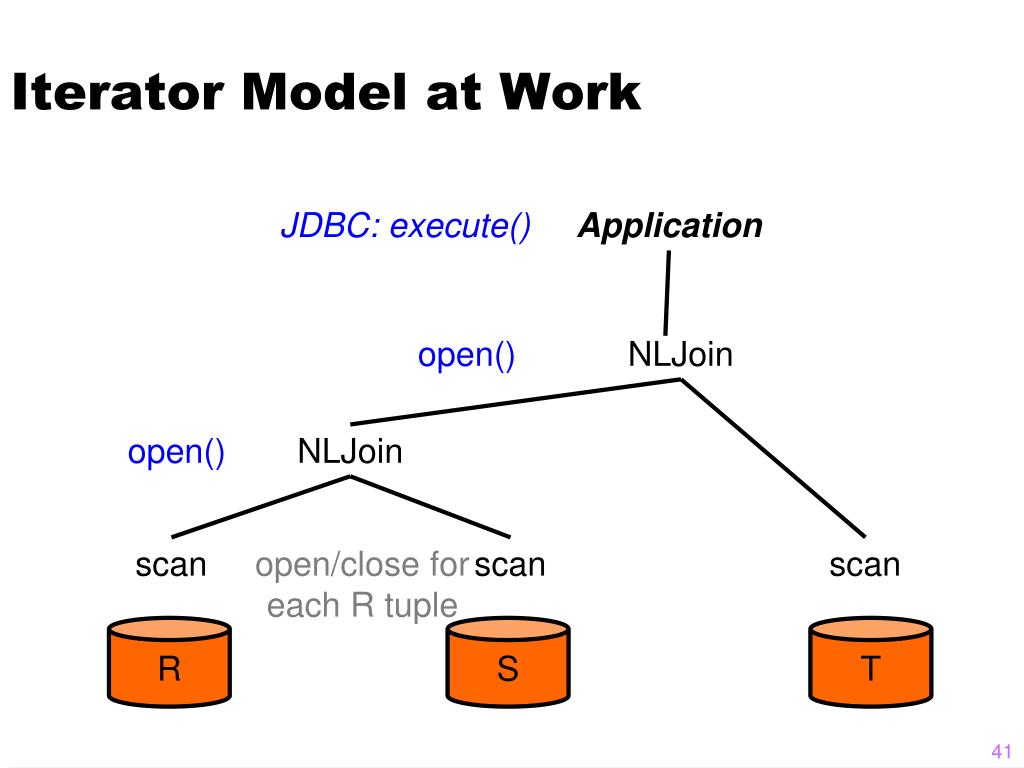 Iterator Model at Work

JDBC: execute()

Application

open()

NLJoin

open()

NLJoin

scan

open/close for each R tuple

scan

scan

R

S

T

41